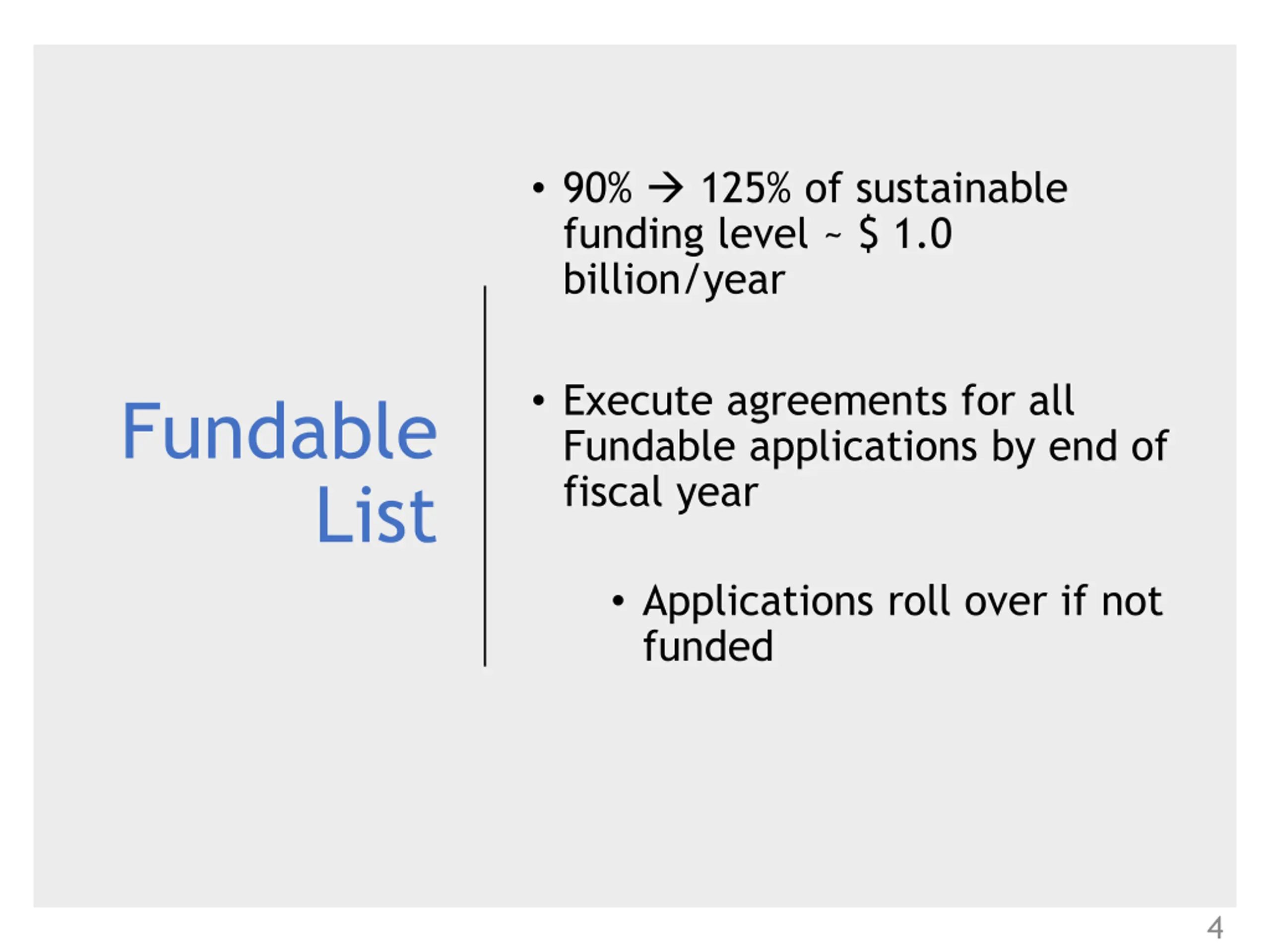 Fundable List

• 90% → 125% of sustainable funding level ~ \$ 1.0 billion/year

• Execute agreements for all Fundable applications by end of fiscal year

• Applications roll over if not funded

4